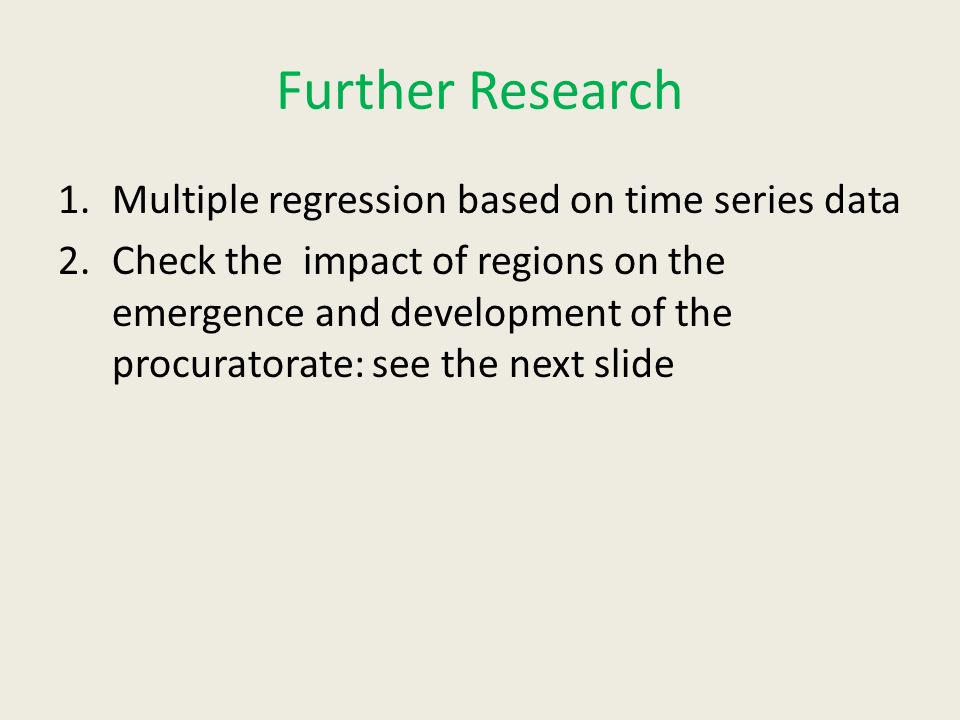 Further Research

1. Multiple regression based on time series data
2. Check the impact of regions on the emergence and development of the procuratorate: see the next slide